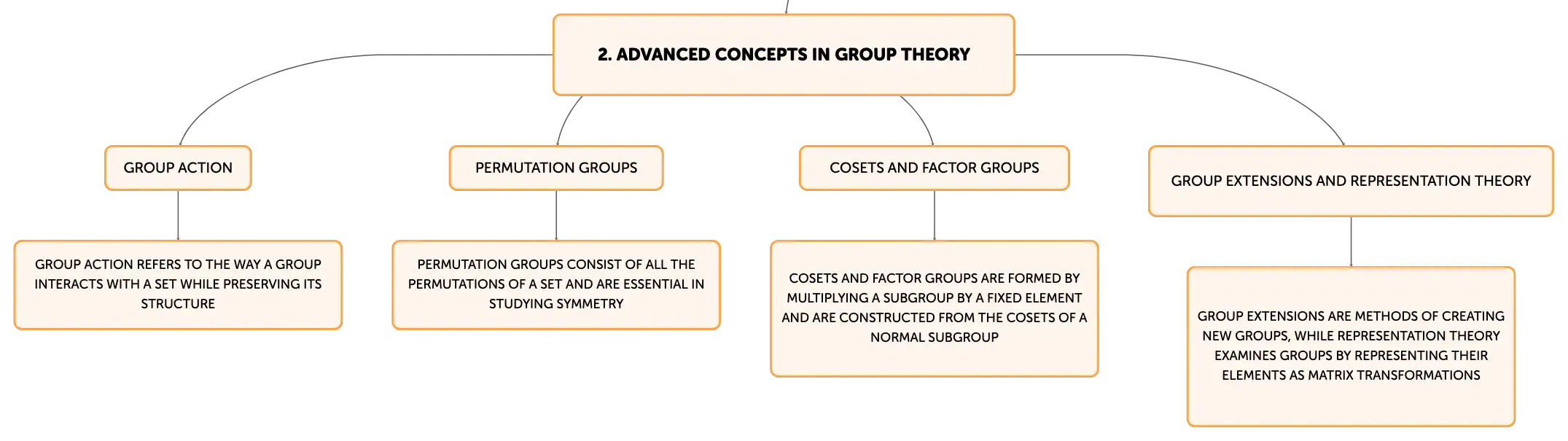 2. ADVANCED CONCEPTS IN GROUP THEORY

GROUP ACTION

GROUP ACTION REFERS TO THE WAY A GROUP INTERACTS WITH A SET WHILE PRESERVING ITS STRUCTURE

PERMUTATION GROUPS

PERMUTATION GROUPS CONSIST OF ALL THE PERMUTATIONS OF A SET AND ARE ESSENTIAL IN STUDYING SYMMETRY

COSETS AND FACTOR GROUPS

COSETS AND FACTOR GROUPS ARE FORMED BY MULTIPLYING A SUBGROUP BY A FIXED ELEMENT AND ARE CONSTRUCTED FROM THE COSETS OF A NORMAL SUBGROUP

GROUP EXTENSIONS AND REPRESENTATION THEORY

GROUP EXTENSIONS ARE METHODS OF CREATING NEW GROUPS, WHILE REPRESENTATION THEORY EXAMINES GROUPS BY REPRESENTING THEIR ELEMENTS AS MATRIX TRANSFORMATIONS